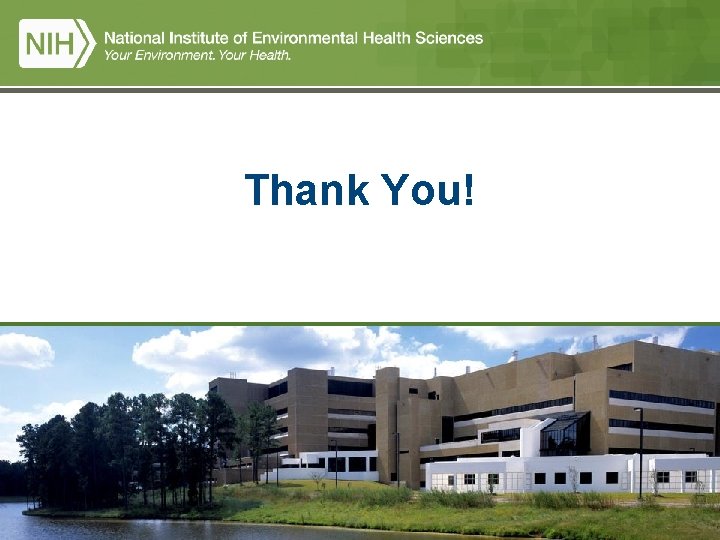 NIH National Institute of Environmental Health Sciences
Your Environment. Your Health.

Thank You!